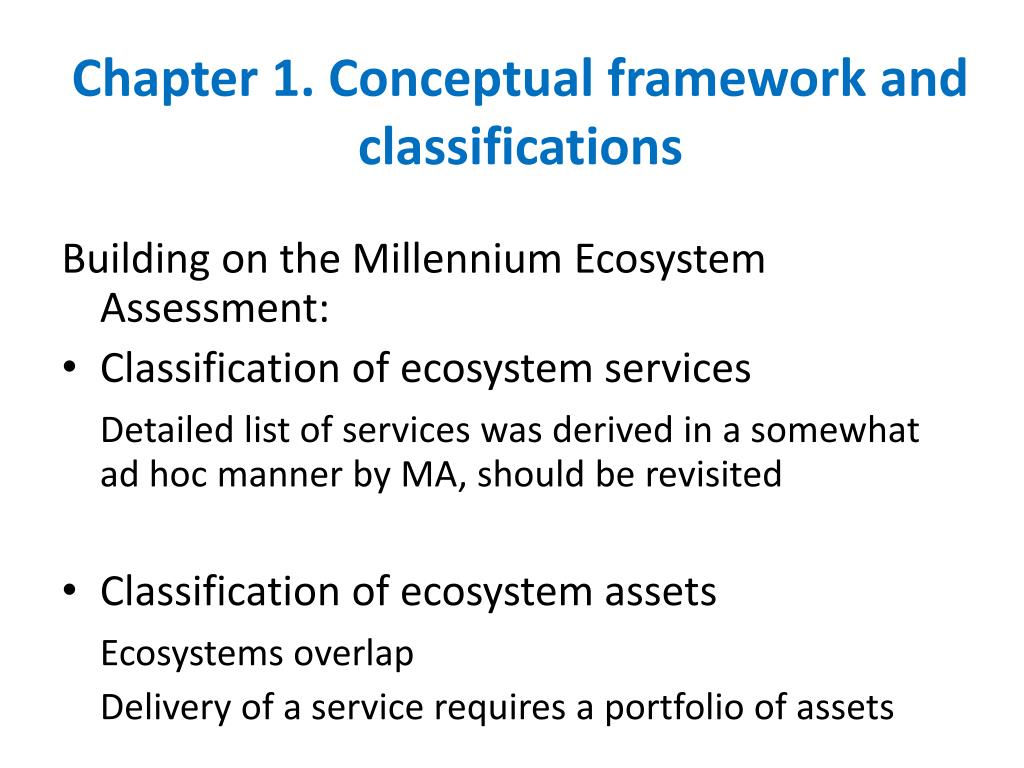 Chapter 1. Conceptual framework and classifications

Building on the Millennium Ecosystem Assessment:

• Classification of ecosystem services

Detailed list of services was derived in a somewhat ad hoc manner by MA, should be revisited

• Classification of ecosystem assets

Ecosystems overlap

Delivery of a service requires a portfolio of assets